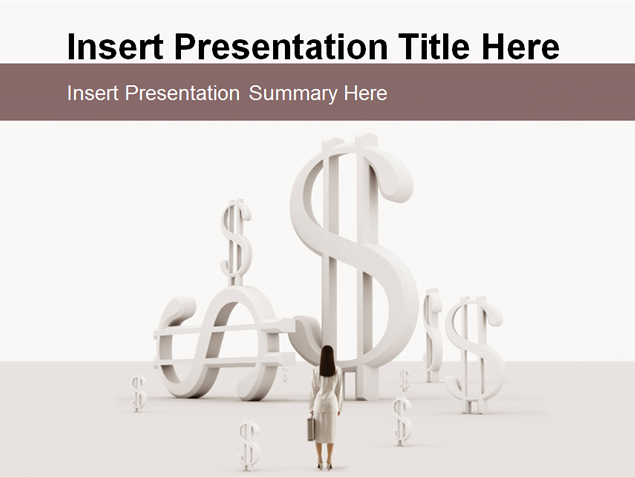 Insert Presentation Title Here

Insert Presentation Summary Here